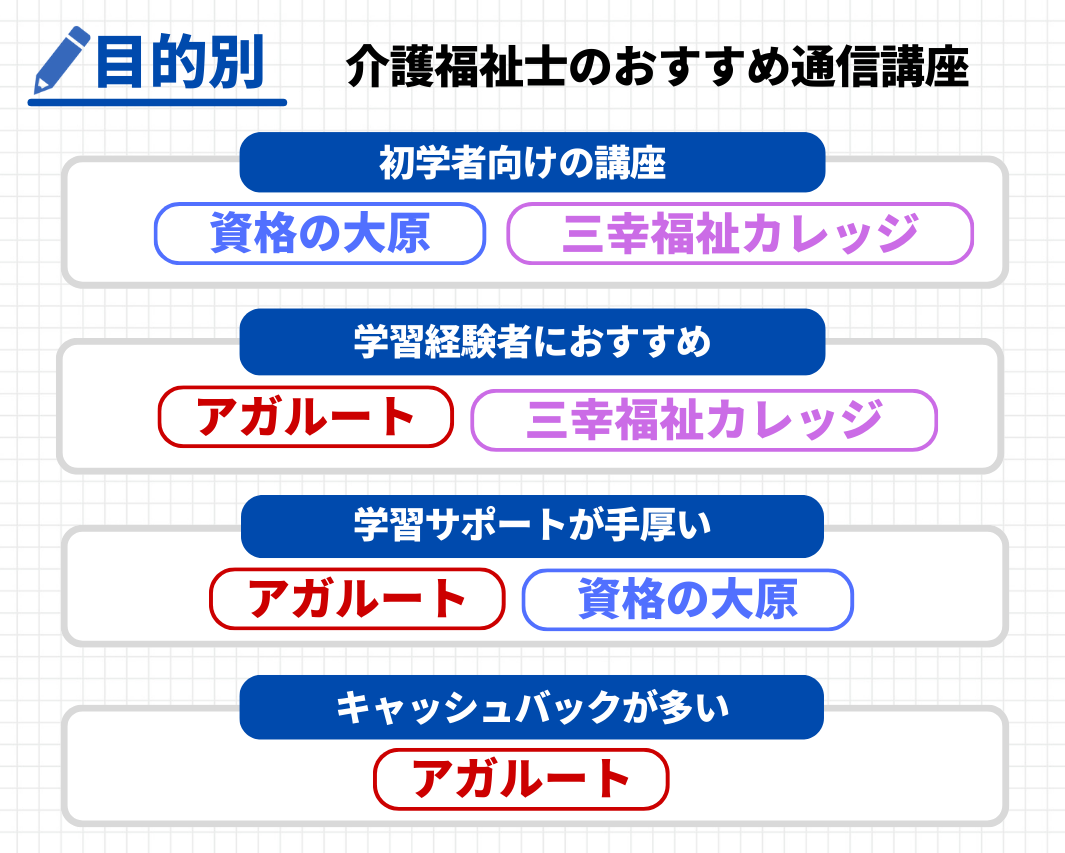 目的別

介護福祉士のおすすめ通信講座

初学者向けの講座

資格の大原

三幸福祉カレッジ

学習経験者におすすめ

アガルート

三幸福祉カレッジ

学習サポートが手厚い

アガルート

資格の大原

キャッシュバックが多い

アガルート